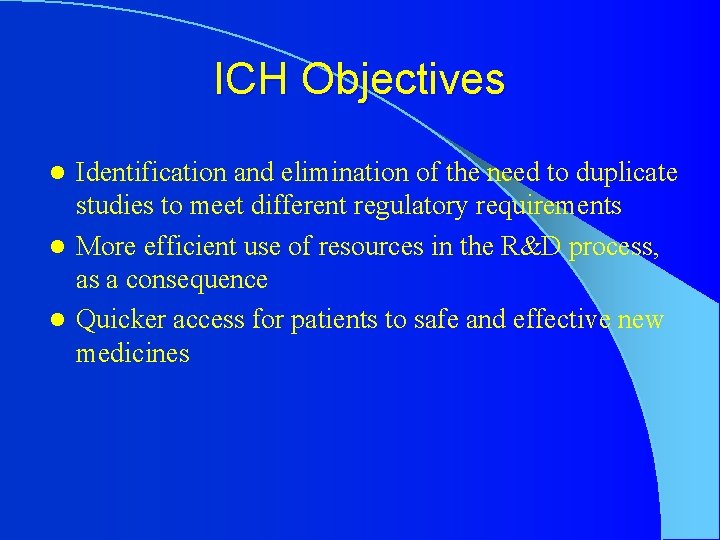 ICH Objectives

- Identification and elimination of the need to duplicate studies to meet different regulatory requirements
- More efficient use of resources in the R&D process, as a consequence
- Quicker access for patients to safe and effective new medicines